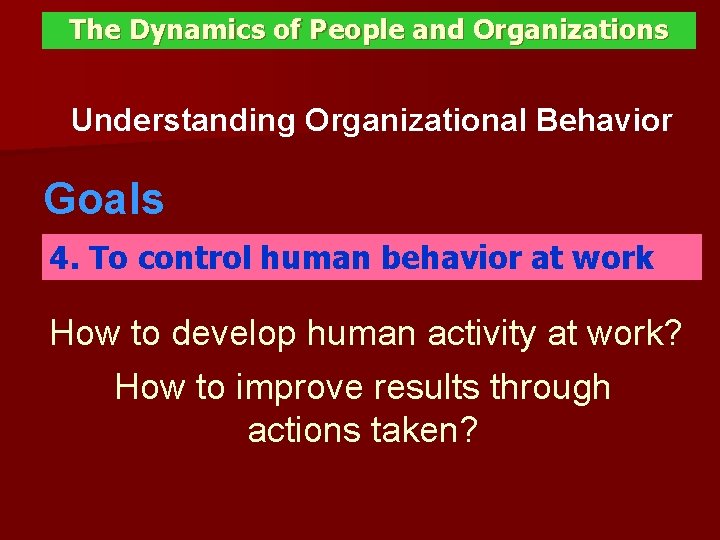 The Dynamics of People and Organizations

Understanding Organizational Behavior

Goals

4. To control human behavior at work

How to develop human activity at work?

How to improve results through actions taken?